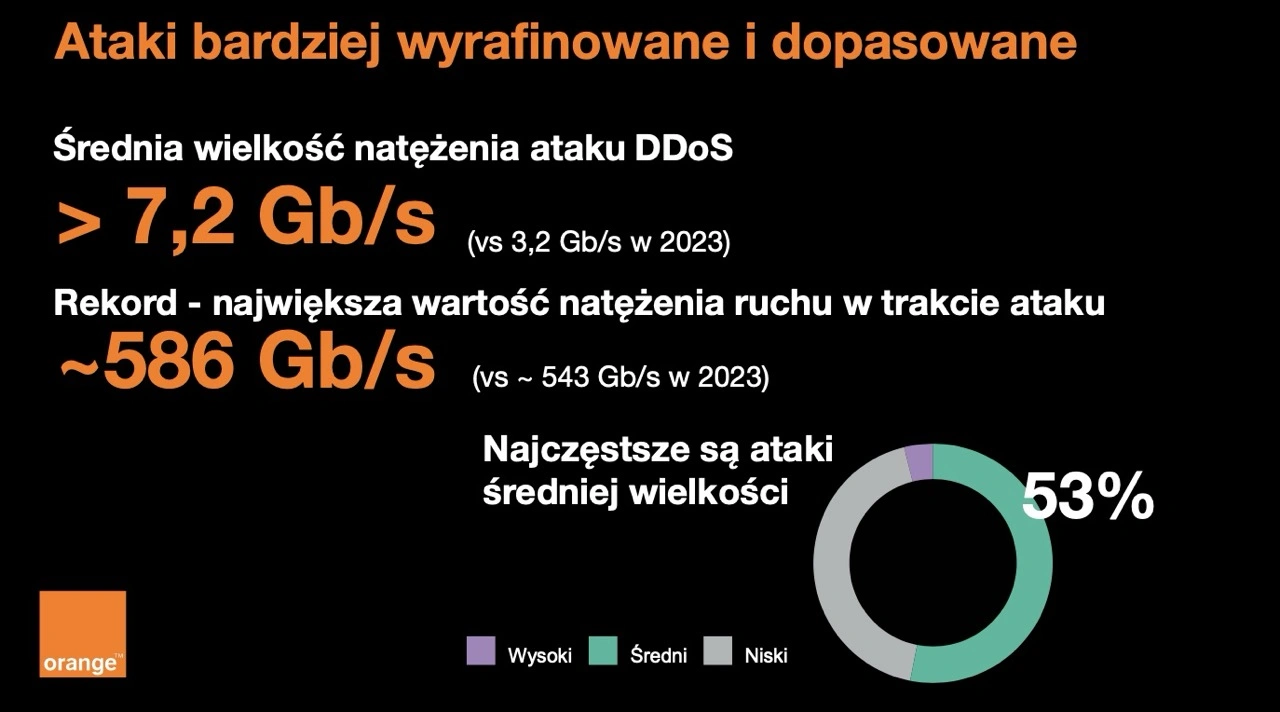 Ataki bardziej wyrafinowane i dopasowane

Średnia wielkość natężenia ataku DDoS

> 7,2 Gb/s (vs 3,2 Gb/s w 2023)

Rekord - największa wartość natężenia ruchu w trakcie ataku

~586 Gb/s (vs ~ 543 Gb/s w 2023)

Najczęstsze są ataki średniej wielkości

53%

Wysoki Średni Niski

orange™